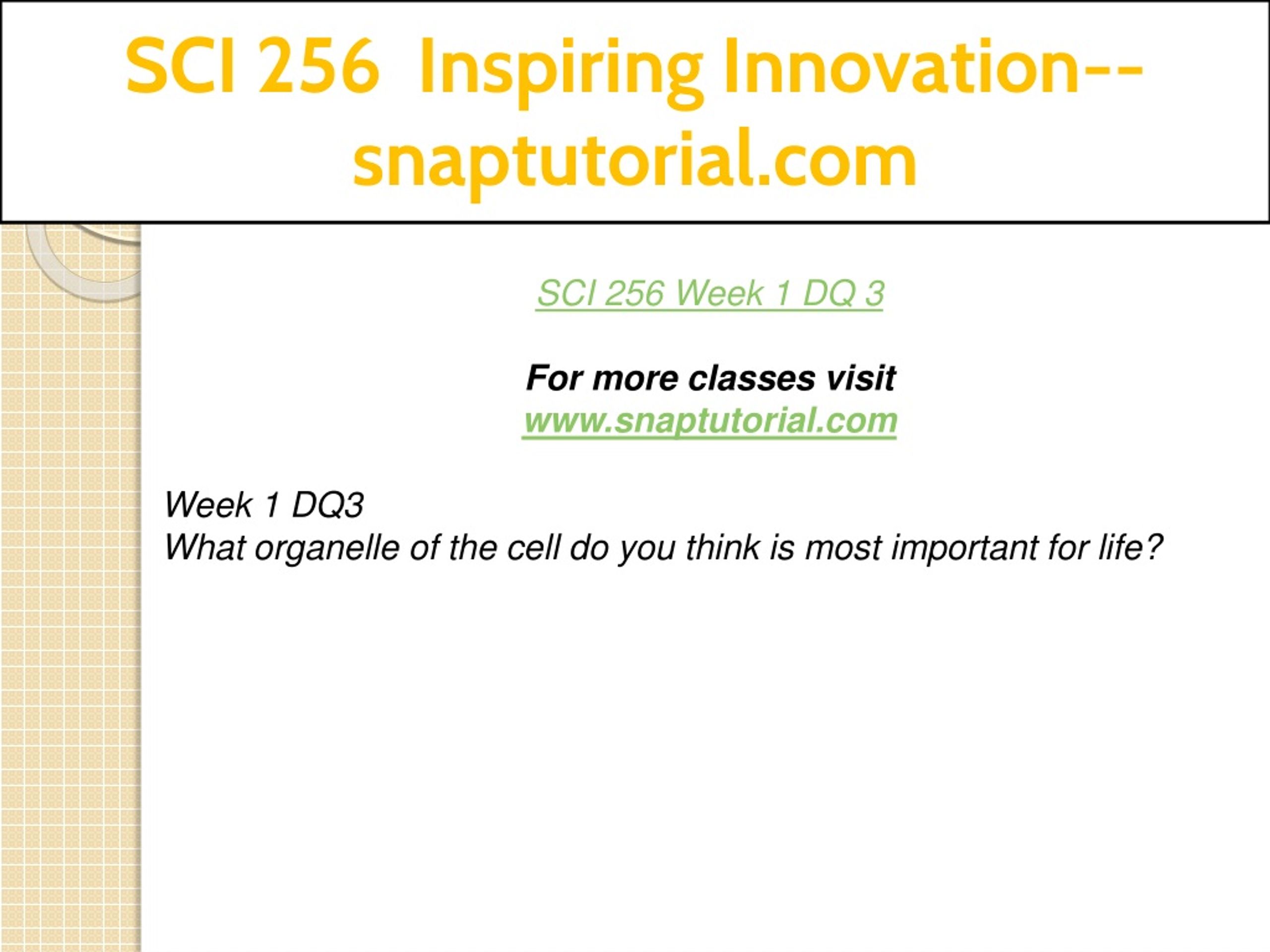 SCI 256 Inspiring Innovation--snaptutorial.com

SCI 256 Week 1 DQ 3

For more classes visit
www.snaptutorial.com

Week 1 DQ3
What organelle of the cell do you think is most important for life?